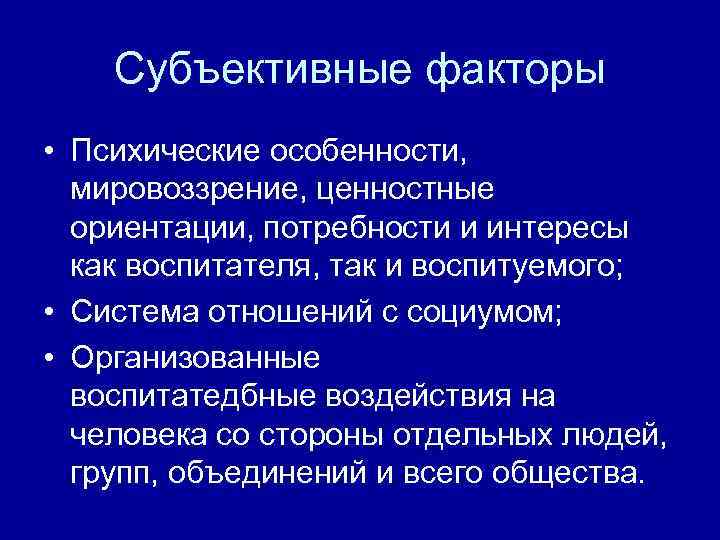 Субъективные факторы

• Психические особенности, мировоззрение, ценностные ориентации, потребности и интересы как воспитателя, так и воспитуемого;
• Система отношений с социумом;
• Организованные воспитатедбные воздействия на человека со стороны отдельных людей, групп, объединений и всего общества.